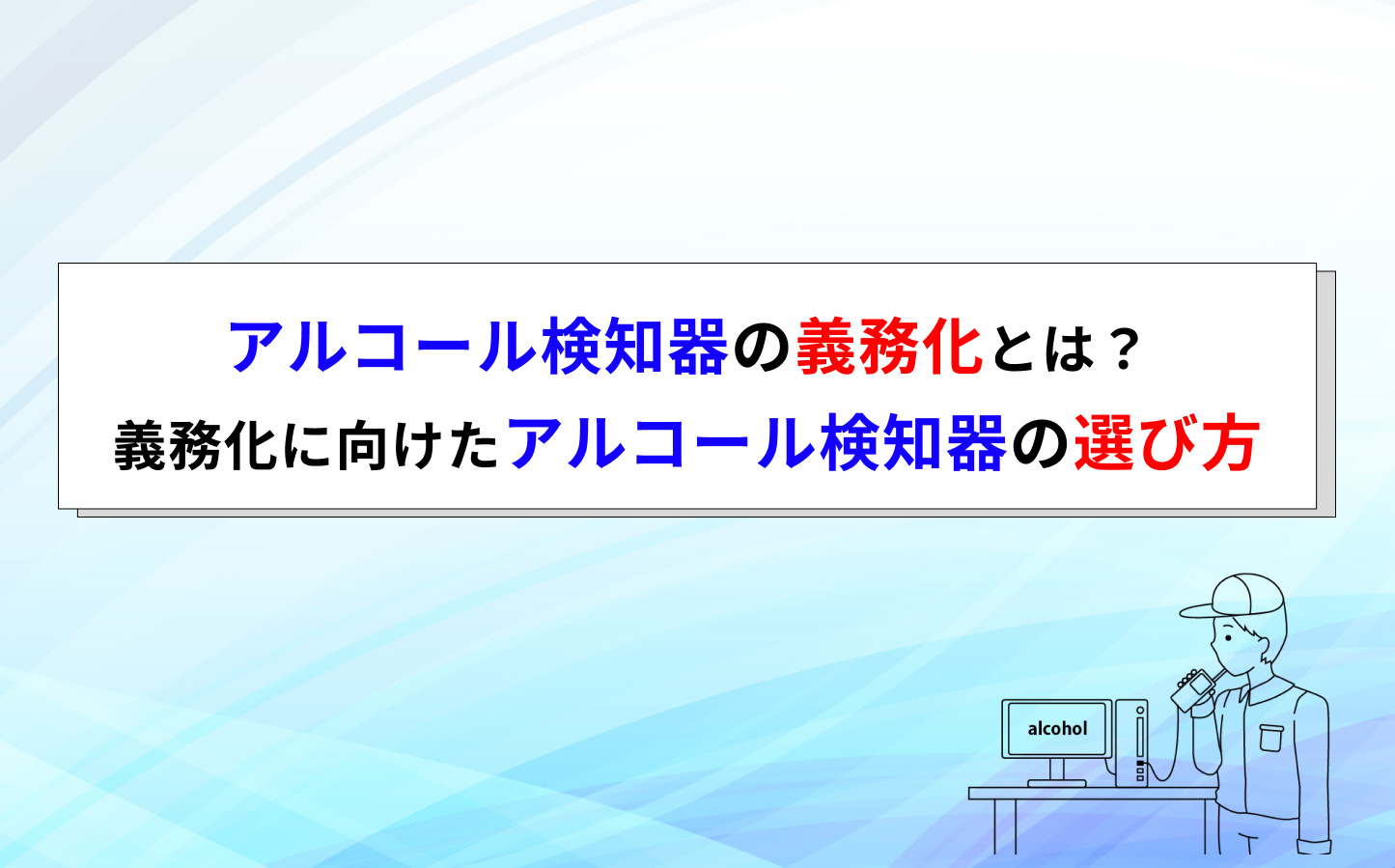 アルコール検知器の義務化とは？
義務化に向けたアルコール検知器の選び方

alcohol